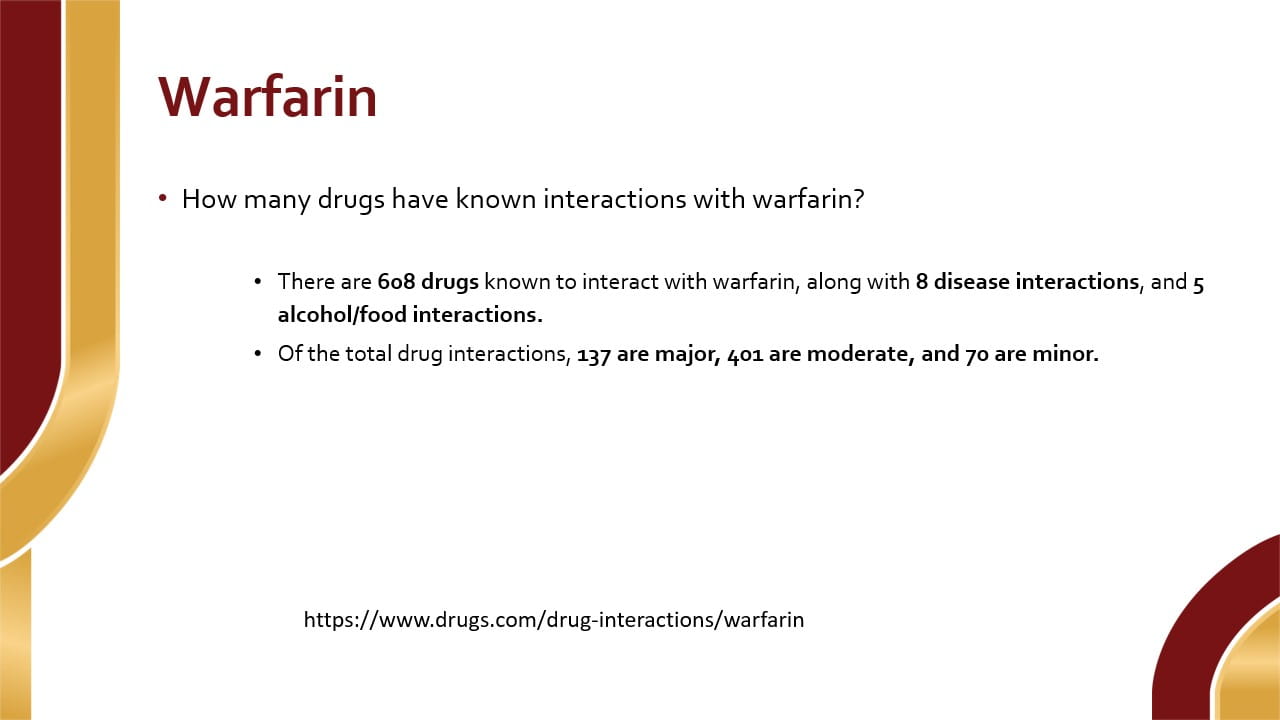 Warfarin

• How many drugs have known interactions with warfarin?

• There are 608 drugs known to interact with warfarin, along with 8 disease interactions, and 5 alcohol/food interactions.

• Of the total drug interactions, 137 are major, 401 are moderate, and 70 are minor.

https://www.drugs.com/drug-interactions/warfarin